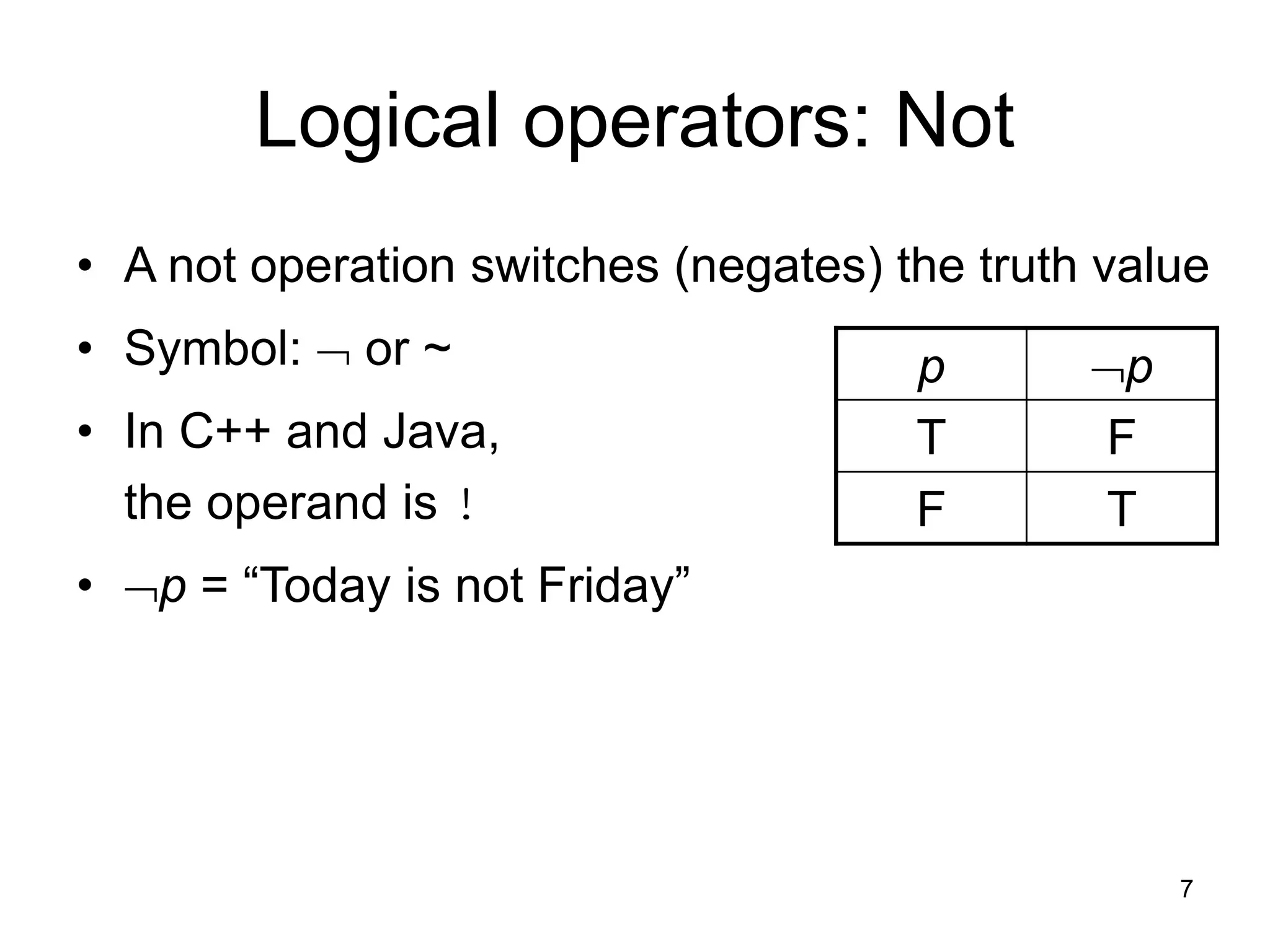 Logical operators: Not

• A not operation switches (negates) the truth value

• Symbol: $\neg$ or ~

• In C++ and Java, the operand is !

• $\neg p$ = “Today is not Friday”

| $p$ | $\neg p$ |
|---|---|
| T | F |
| F | T |

7